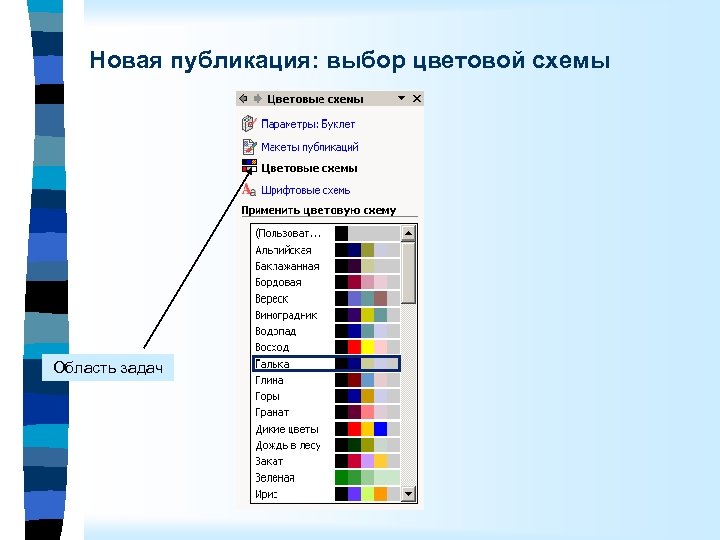 Новая публикация: выбор цветовой схемы

Цветовые схемы

Параметры: Буклет

Макеты публикаций

Цветовые схемы

Шрифтовые схемы

Применить цветовую схему

(Пользоват...
Альпийская
Баклажанная
Бордовая
Вереск
Виноградник
Водопад
Восход
Галька
Глина
Горы
Гранат
Дикие цветы
Дождь в лесу
Закат
Зеленая
Ирис

Область задач